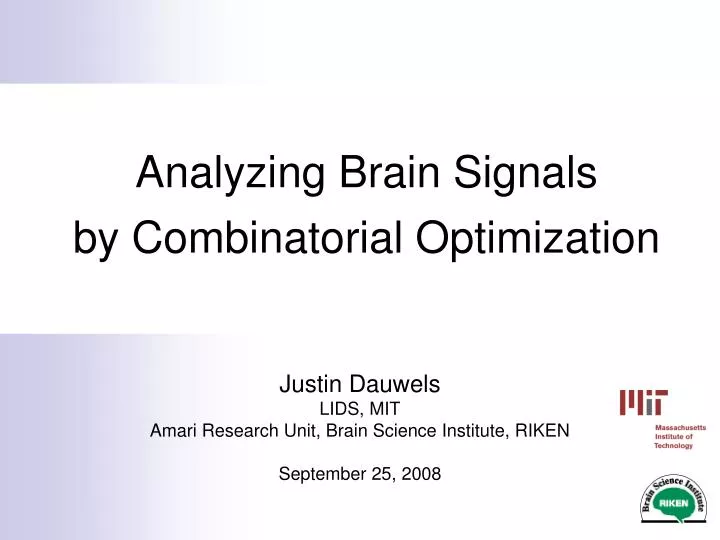 Analyzing Brain Signals
by Combinatorial Optimization

Justin Dauwels
LIDS, MIT
Amari Research Unit, Brain Science Institute, RIKEN

September 25, 2008

MIT
Massachusetts Institute of Technology

Brain Science Institute
RIKEN